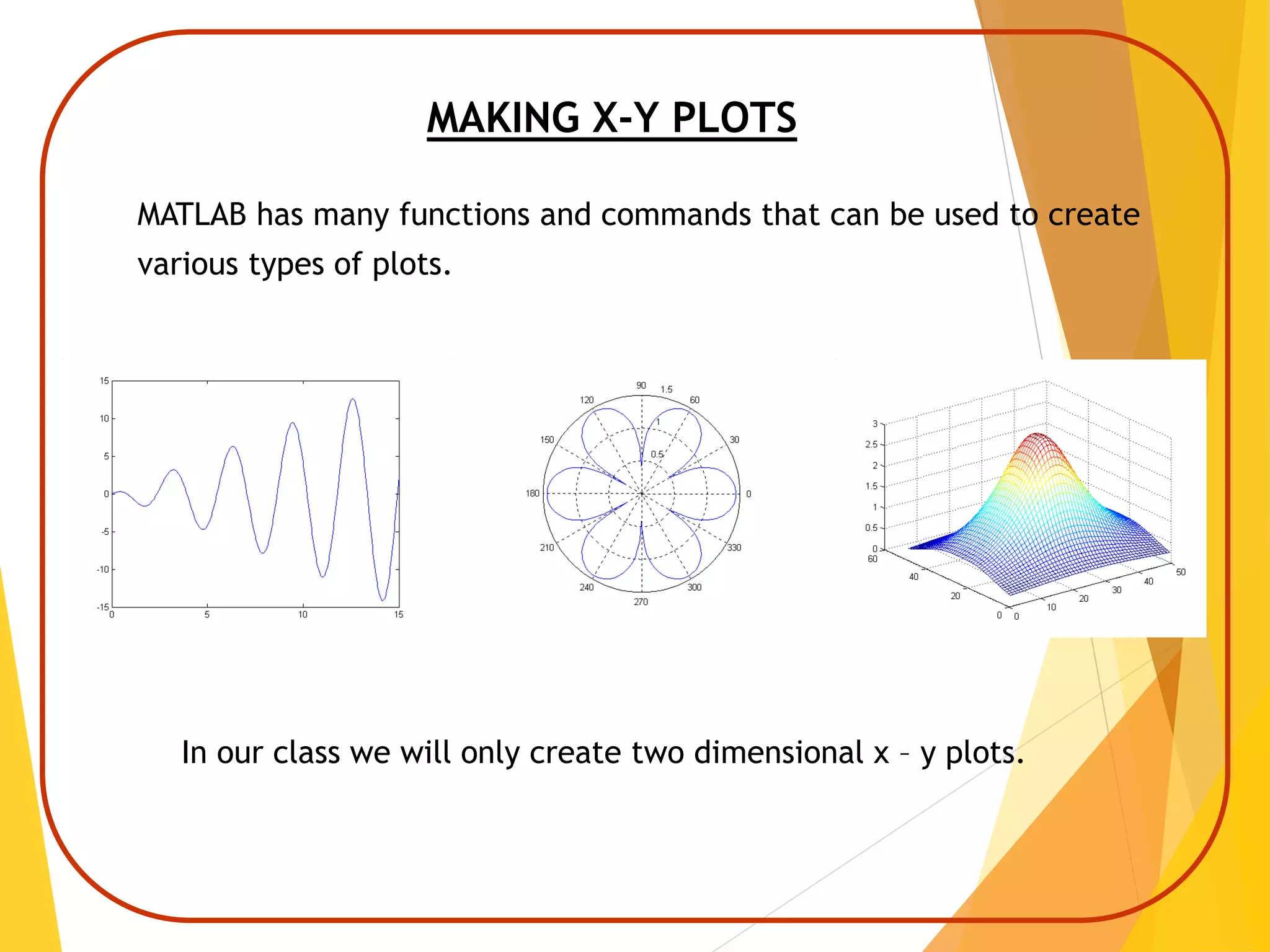 MAKING X-Y PLOTS

MATLAB has many functions and commands that can be used to create various types of plots.

15
10
5
0
-5
-10
-15
0
5
10
15

90
1.5
120
60
1
150
30
0.5
180
0
210
330
240
300
270

3
2.5
2
1.5
1
0.5
0
60
40
20
0
0
10
20
30
40
50

In our class we will only create two dimensional x – y plots.